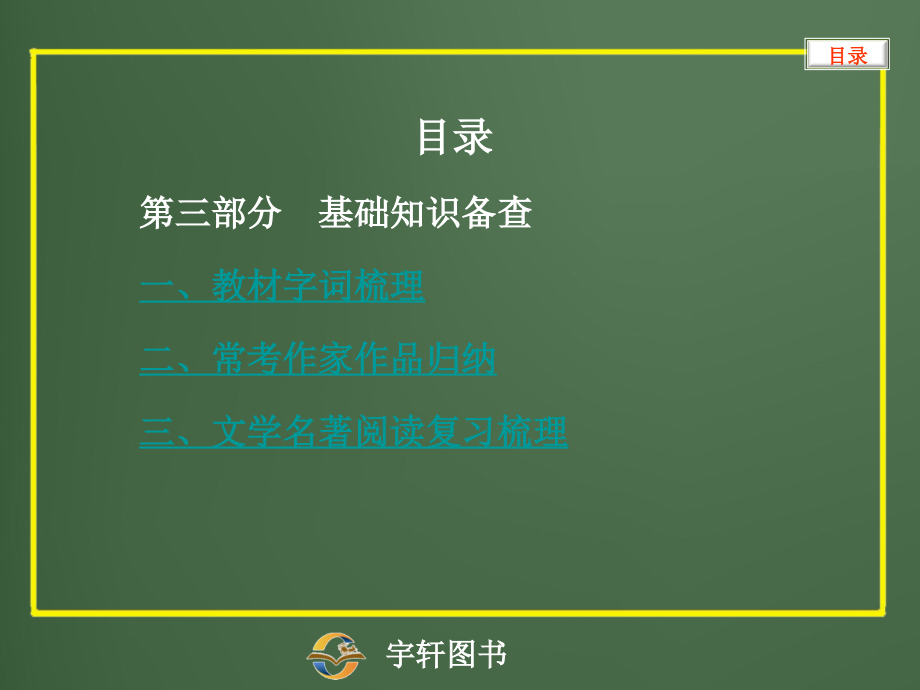 目录

目录

第三部分　基础知识备查

一、教材字词梳理

二、常考作家作品归纳

三、文学名著阅读复习梳理

宇轩图书